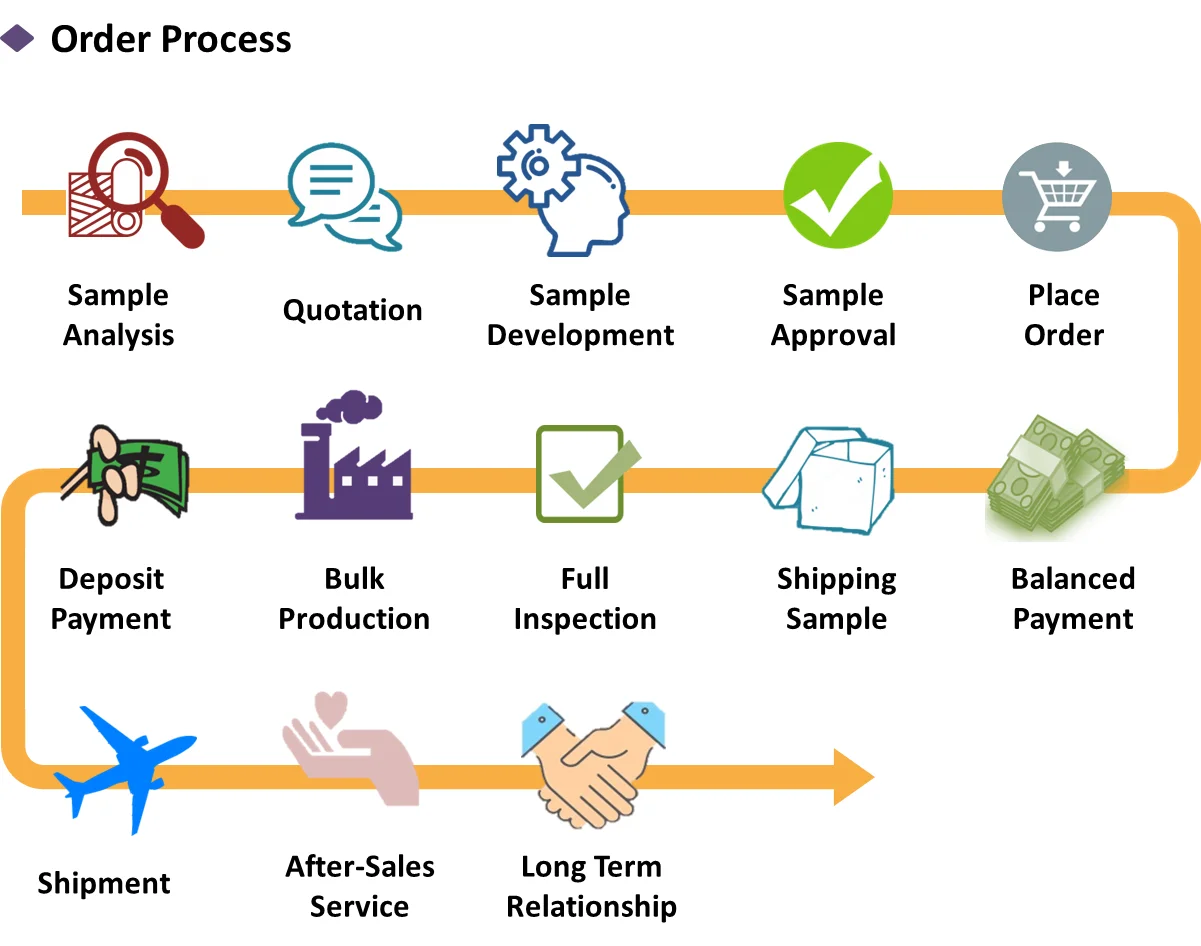 Order Process

Sample Analysis

Quotation

Sample Development

Sample Approval

Place Order

Deposit Payment

Bulk Production

Full Inspection

Shipping Sample

Balanced Payment

Shipment

After-Sales Service

Long Term Relationship